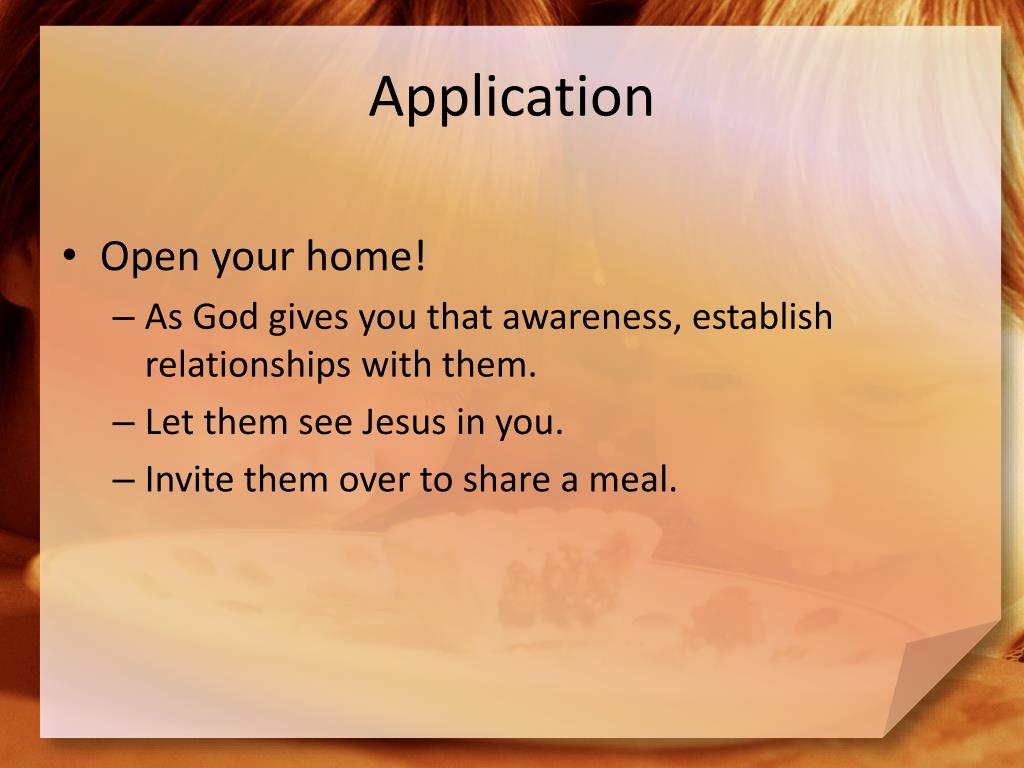 Application

• Open your home!
– As God gives you that awareness, establish relationships with them.
– Let them see Jesus in you.
– Invite them over to share a meal.